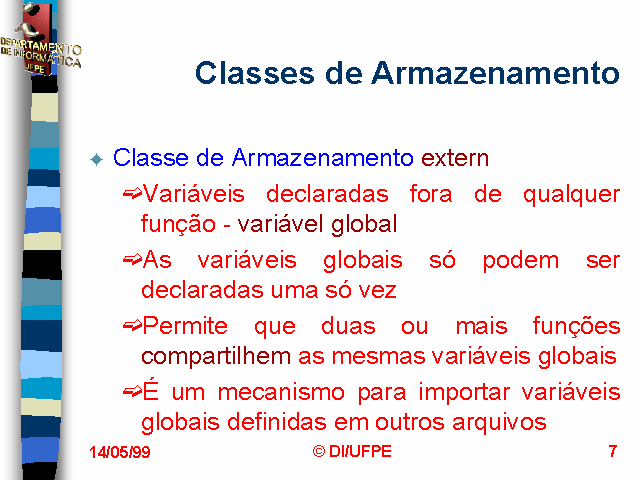 DEPARTAMENTO DE INFORMÁTICA UFPE

Classes de Armazenamento

Classe de Armazenamento extern

Variáveis declaradas fora de qualquer função - variável global

As variáveis globais só podem ser declaradas uma só vez

Permite que duas ou mais funções compartilhem as mesmas variáveis globais

É um mecanismo para importar variáveis globais definidas em outros arquivos

14/05/99 © DI/UFPE 7